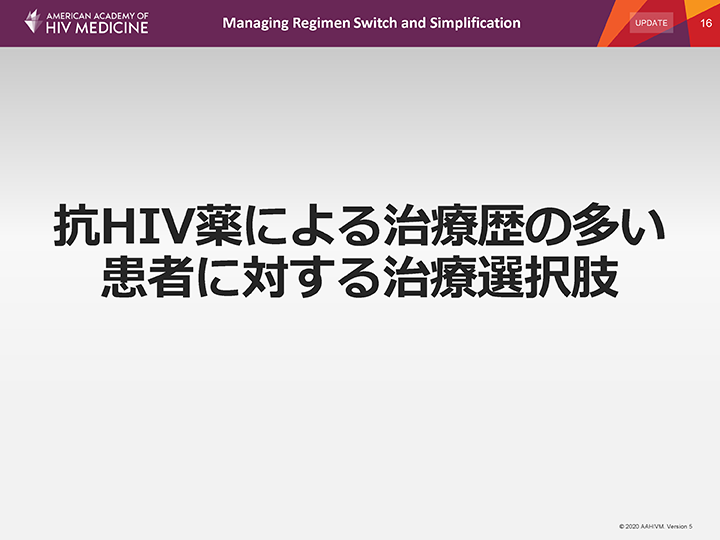 AMERICAN ACADEMY OF
HIV MEDICINE

Managing Regimen Switch and Simplification

UPDATE

16

抗HIV薬による治療歴の多い患者に対する治療選択肢

© 2020 AAHIVM. Version 5